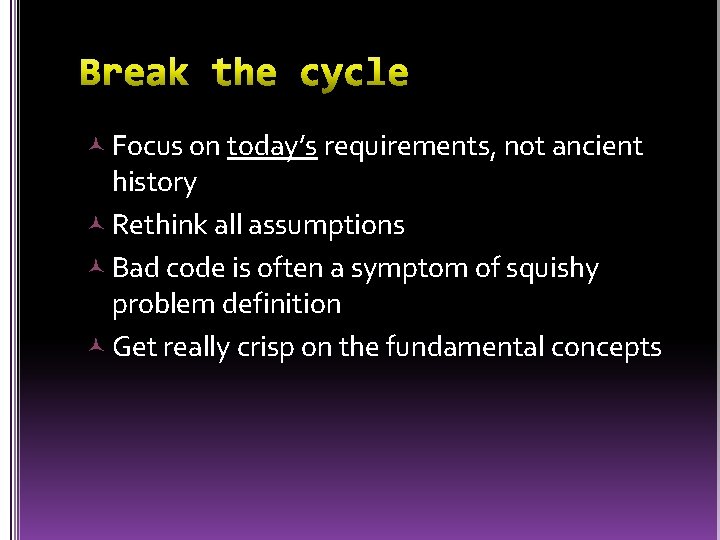 Break the cycle

Focus on today's requirements, not ancient history

Rethink all assumptions

Bad code is often a symptom of squishy problem definition

Get really crisp on the fundamental concepts